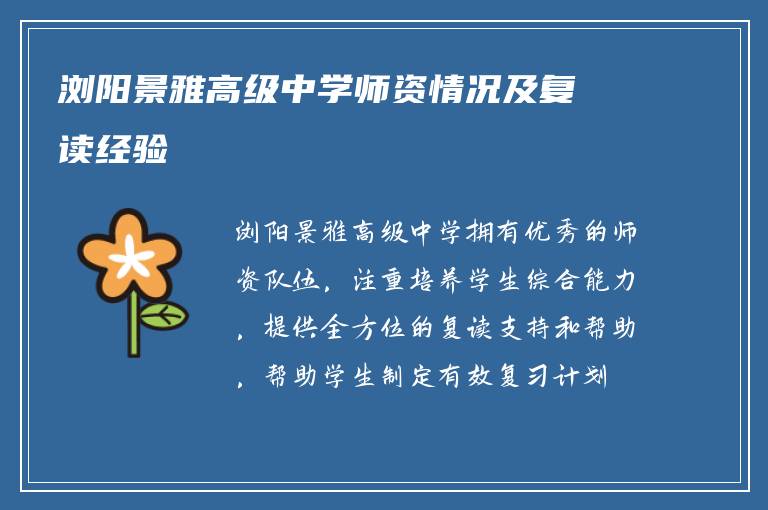 浏阳景雅高级中学师资情况及复读经验

浏阳景雅高级中学拥有优秀的师资队伍，注重培养学生综合能力，提供全方位的复读支持和帮助，帮助学生制定有效复习计划